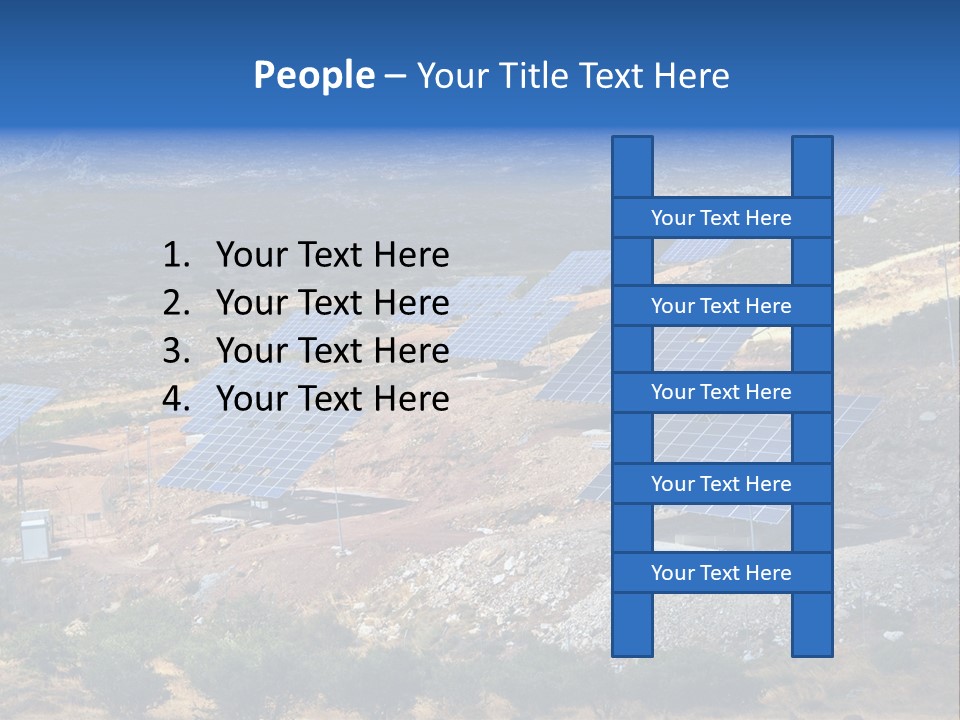 People – Your Title Text Here

1. Your Text Here
2. Your Text Here
3. Your Text Here
4. Your Text Here

Your Text Here

Your Text Here

Your Text Here

Your Text Here

Your Text Here